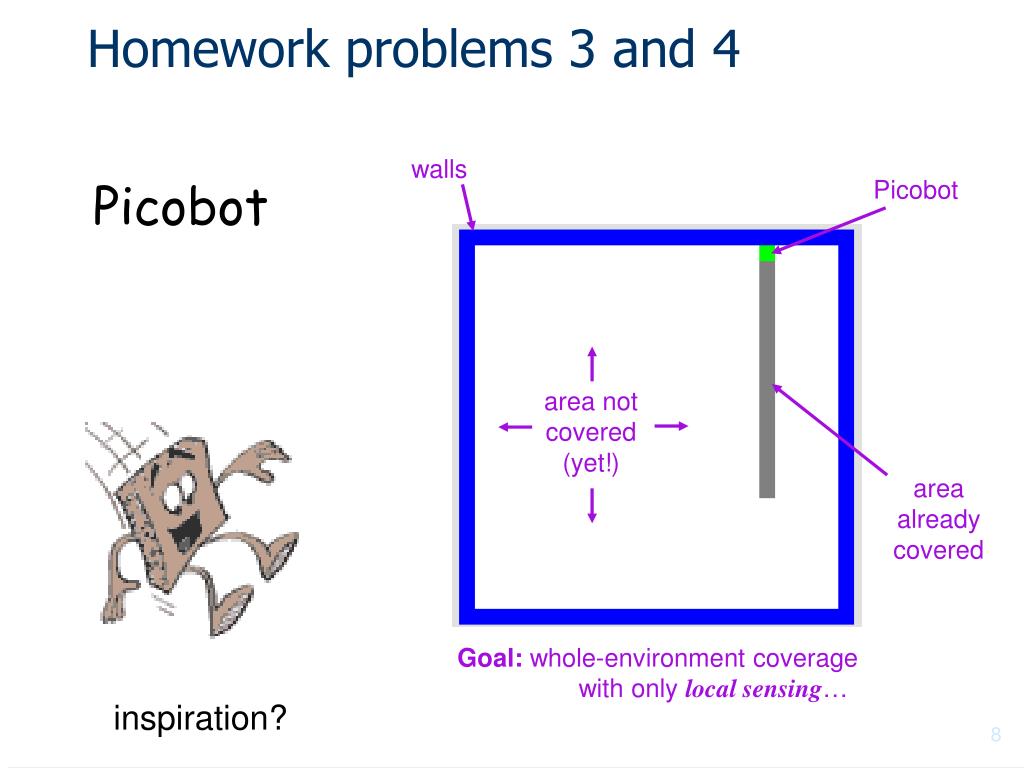 Homework problems 3 and 4

Picobot

walls

Picobot

area not covered (yet!)

area already covered

Goal: whole-environment coverage with only local sensing…

inspiration?

8